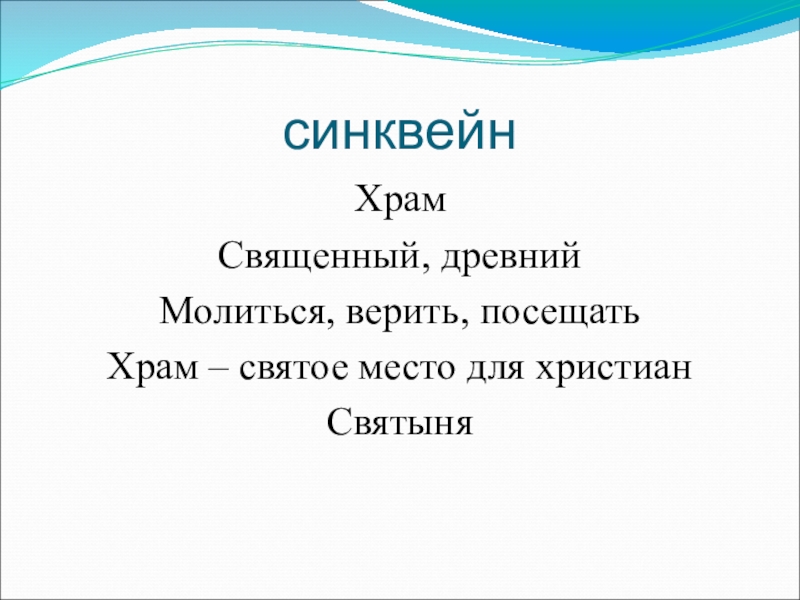 синквейн

Храм

Священный, древний

Молиться, верить, посещать

Храм – святое место для христиан

Святыня